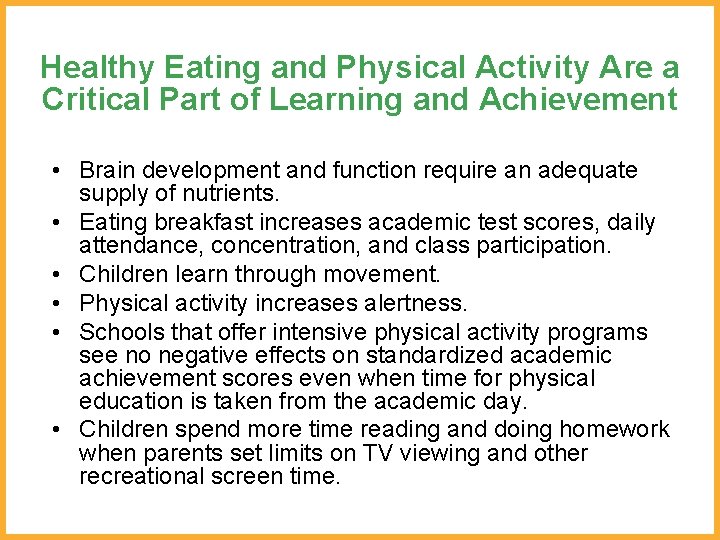 Healthy Eating and Physical Activity Are a Critical Part of Learning and Achievement

• Brain development and function require an adequate supply of nutrients.
• Eating breakfast increases academic test scores, daily attendance, concentration, and class participation.
• Children learn through movement.
• Physical activity increases alertness.
• Schools that offer intensive physical activity programs see no negative effects on standardized academic achievement scores even when time for physical education is taken from the academic day.
• Children spend more time reading and doing homework when parents set limits on TV viewing and other recreational screen time.